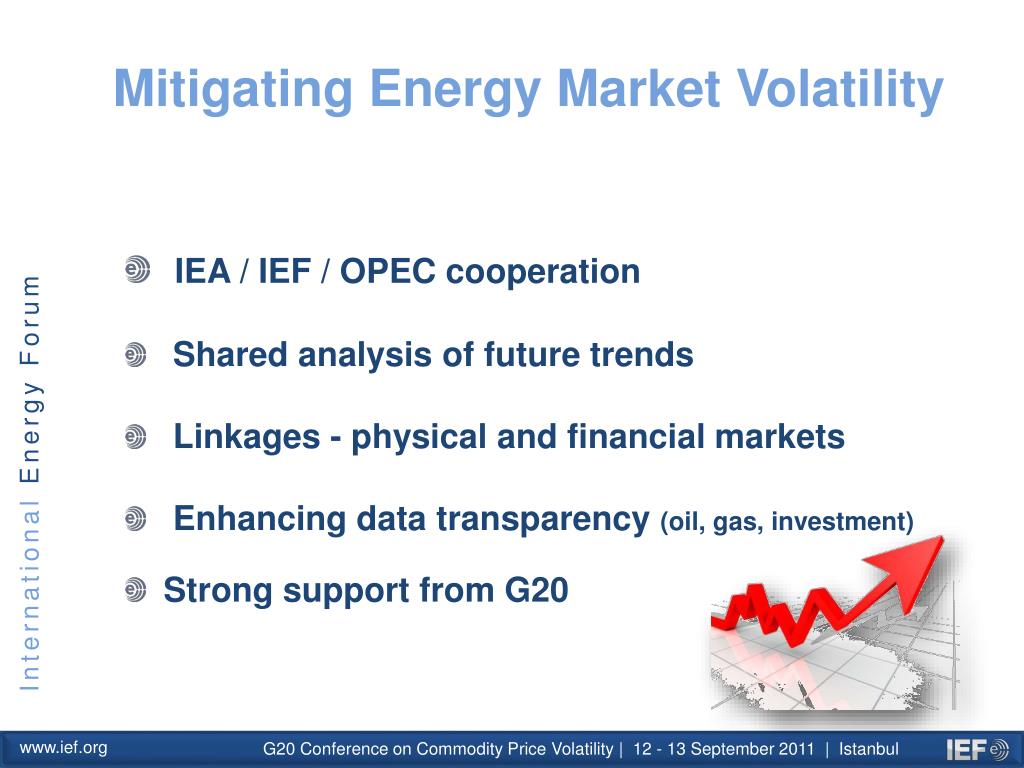 Mitigating Energy Market Volatility

International Energy Forum

IEA / IEF / OPEC cooperation

Shared analysis of future trends

Linkages - physical and financial markets

Enhancing data transparency (oil, gas, investment)

Strong support from G20

www.ief.org

G20 Conference on Commodity Price Volatility | 12 - 13 September 2011 | Istanbul

IEF